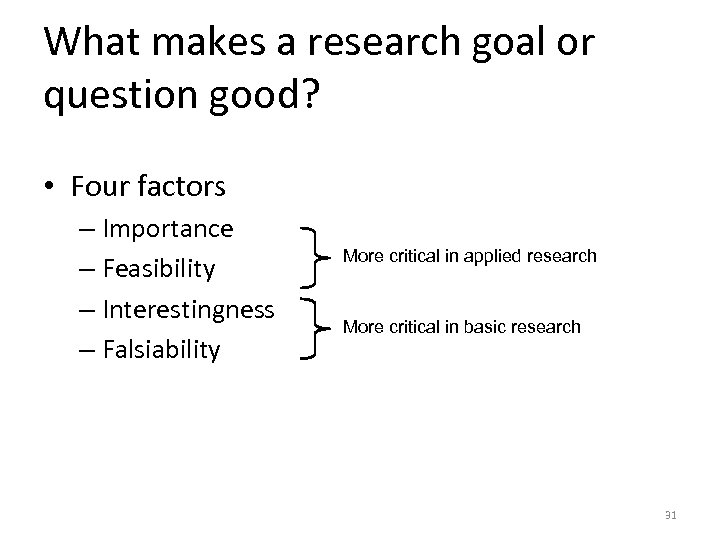 What makes a research goal or question good?

• Four factors
– Importance
– Feasibility
– Interestingness
– Falsiability

More critical in applied research

More critical in basic research

31